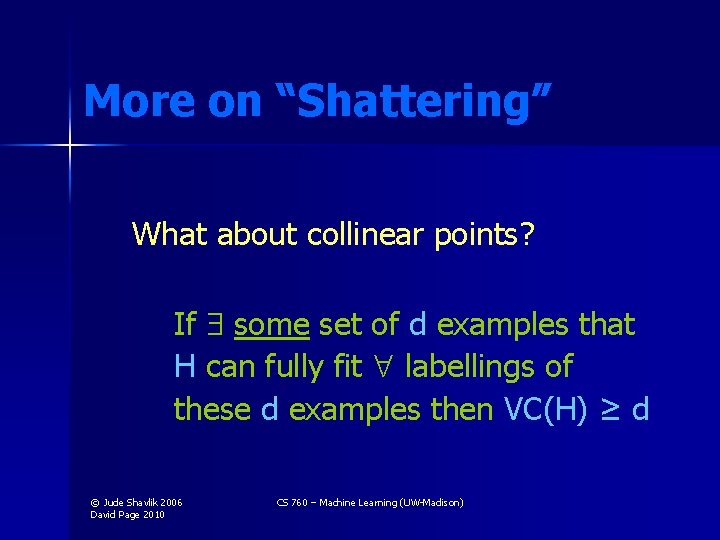 More on “Shattering”

What about collinear points?

If $\exists$ some set of d examples that H can fully fit $\forall$ labellings of these d examples then VC(H) $\geq$ d

© Jude Shavlik 2006
David Page 2010

CS 760 – Machine Learning (UW-Madison)